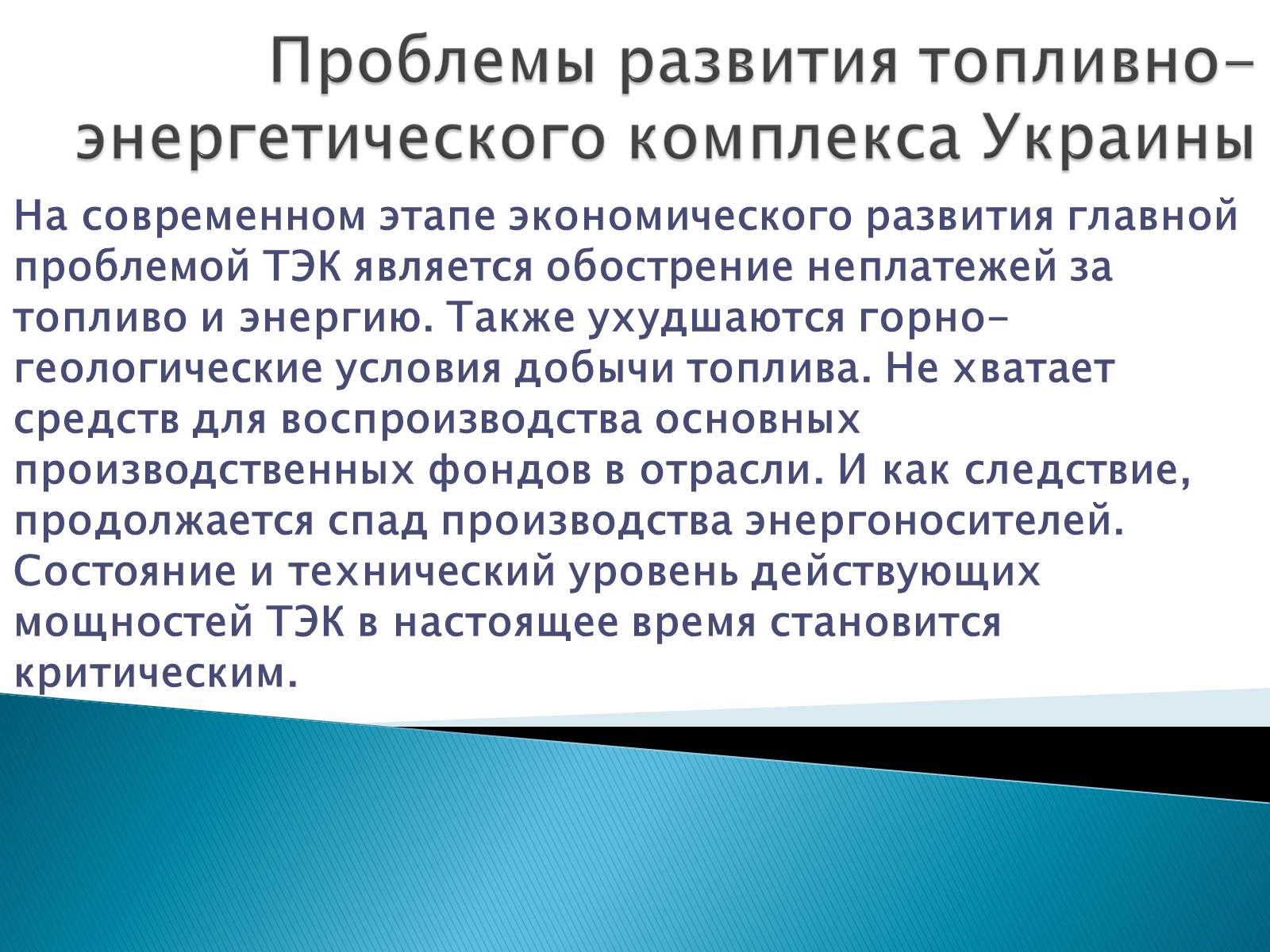 Проблемы развития топливно-энергетического комплекса Украины

На современном этапе экономического развития главной проблемой ТЭК является обострение неплатежей за топливо и энергию. Также ухудшаются горно-геологические условия добычи топлива. Не хватает средств для воспроизводства основных производственных фондов в отрасли. И как следствие, продолжается спад производства энергоносителей. Состояние и технический уровень действующих мощностей ТЭК в настоящее время становится критическим.